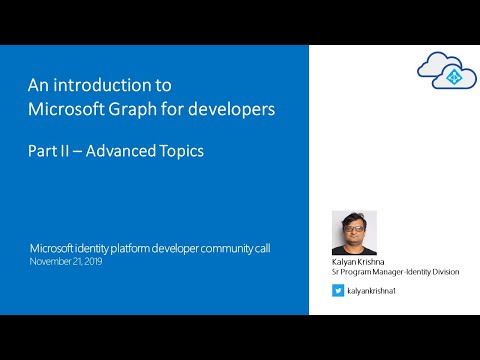 An introduction to
Microsoft Graph for developers

Part II – Advanced Topics

Microsoft identity platform developer community call
November 21, 2019

Kalyan Krishna
Sr Program Manager-Identity Division

kalyankrishna1